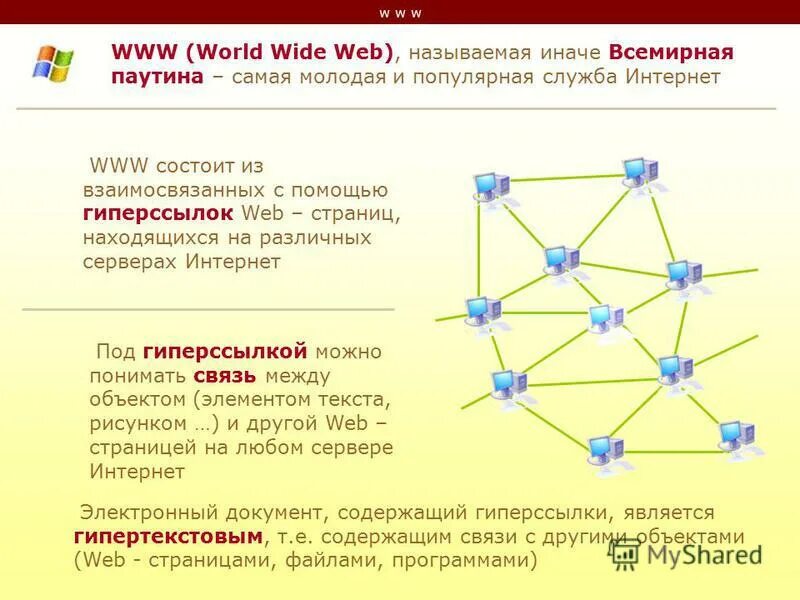 w w w

WWW (World Wide Web), называемая иначе Всемирная паутина – самая молодая и популярная служба Интернет

WWW состоит из взаимосвязанных с помощью гиперссылок Web – страниц, находящихся на различных серверах Интернет

Под гиперссылкой можно понимать связь между объектом (элементом текста, рисунком …) и другой Web – страницей на любом сервере Интернет

Электронный документ, содержащий гиперссылки, является гипертекстовым, т.е. содержащим связи с другими объектами (Web - страницами, файлами, программами)

MyShared